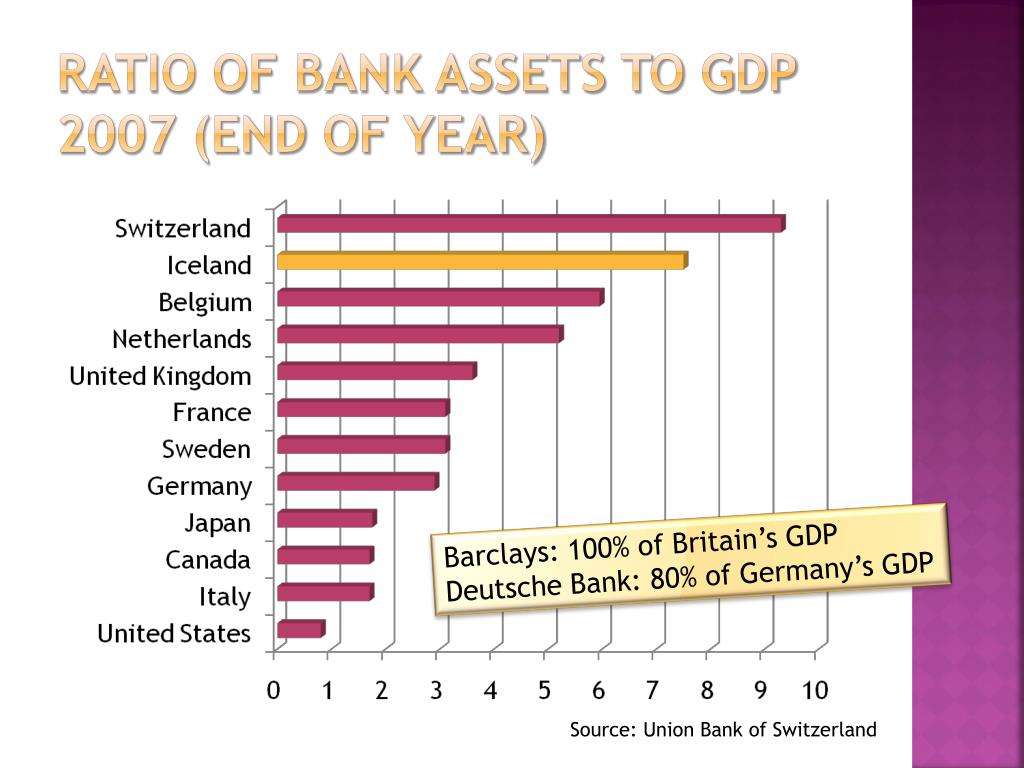 RATIO OF BANK ASSETS TO GDP 2007 (END OF YEAR)

Switzerland
Iceland
Belgium
Netherlands
United Kingdom
France
Sweden
Germany
Japan
Canada
Italy
United States

0 1 2 3 4 5 6 7 8 9 10

Barclays: 100% of Britain's GDP
Deutsche Bank: 80% of Germany's GDP

Source: Union Bank of Switzerland